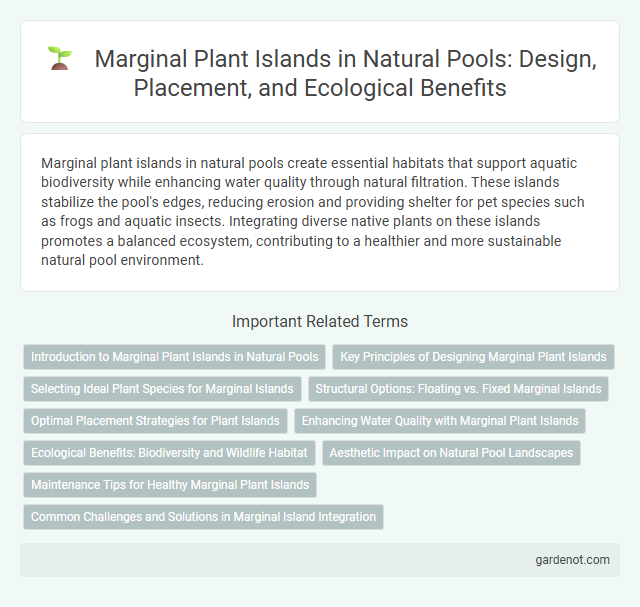 Marginal Plant Islands in Natural Pools: Design, Placement, and Ecological Benefits

Marginal plant islands in natural pools create essential habitats that support aquatic biodiversity while enhancing water quality through natural filtration. These islands stabilize the pool's edges, reducing erosion and providing shelter for pet species such as frogs and aquatic insects. Integrating diverse native plants on these islands promotes a balanced ecosystem, contributing to a healthier and more sustainable natural pool environment.

Important Related Terms

Introduction to Marginal Plant Islands in Natural Pools

Key Principles of Designing Marginal Plant Islands

Selecting Ideal Plant Species for Marginal Islands

Structural Options: Floating vs. Fixed Marginal Islands

Optimal Placement Strategies for Plant Islands

Enhancing Water Quality with Marginal Plant Islands

Ecological Benefits: Biodiversity and Wildlife Habitat

Aesthetic Impact on Natural Pool Landscapes

Maintenance Tips for Healthy Marginal Plant Islands

Common Challenges and Solutions in Marginal Island Integration

gardenot.com